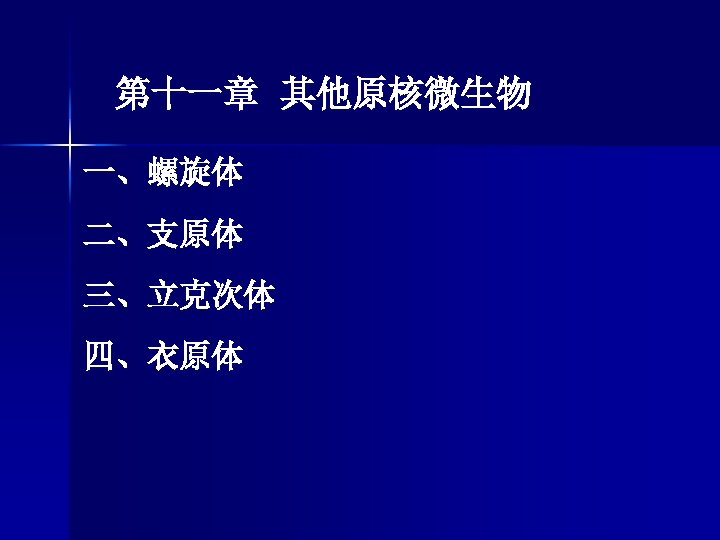 第十一章 其他原核微生物

一、螺旋体

二、支原体

三、立克次体

四、衣原体